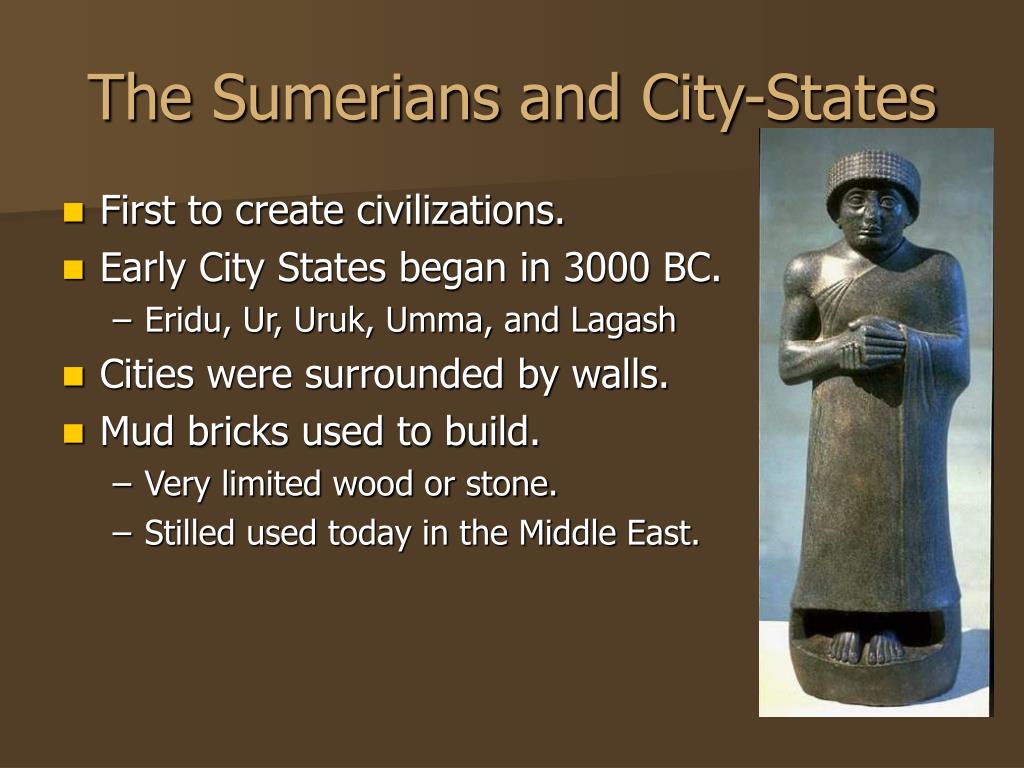 The Sumerians and City-States

- First to create civilizations.
- Early City States began in 3000 BC.
  – Eridu, Ur, Uruk, Umma, and Lagash
- Cities were surrounded by walls.
- Mud bricks used to build.
  – Very limited wood or stone.
  – Stilled used today in the Middle East.